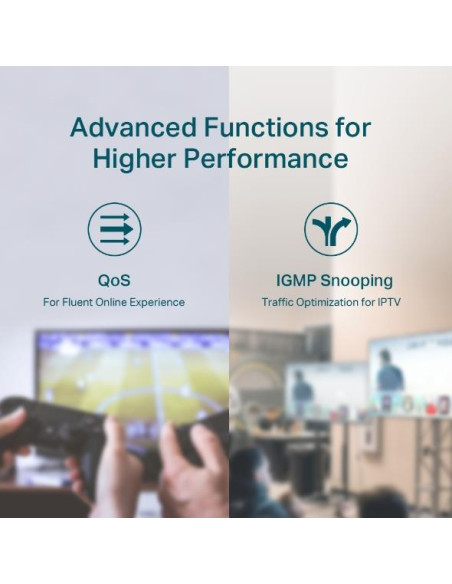 Advanced Functions for Higher Performance

QoS
For Fluent Online Experience

IGMP Snooping
Traffic Optimization for IPTV